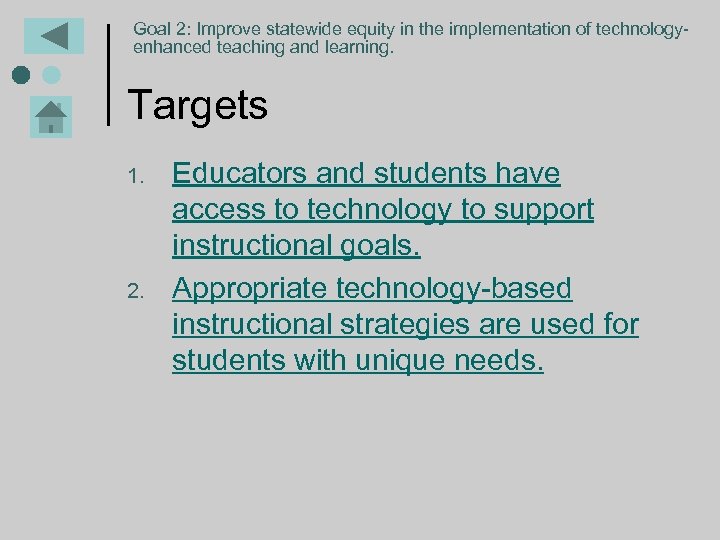 Goal 2: Improve statewide equity in the implementation of technology-enhanced teaching and learning.

Targets

1. Educators and students have access to technology to support instructional goals.
2. Appropriate technology-based instructional strategies are used for students with unique needs.